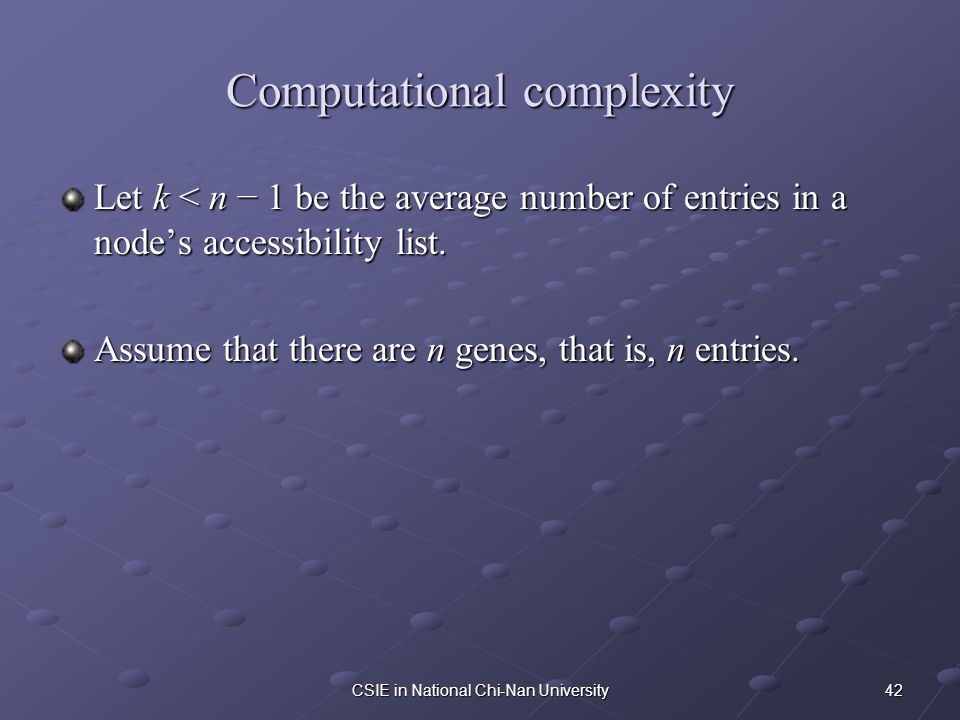 Computational complexity

Let $k < n - 1$ be the average number of entries in a node’s accessibility list.

Assume that there are $n$ genes, that is, $n$ entries.

CSIE in National Chi-Nan University

42